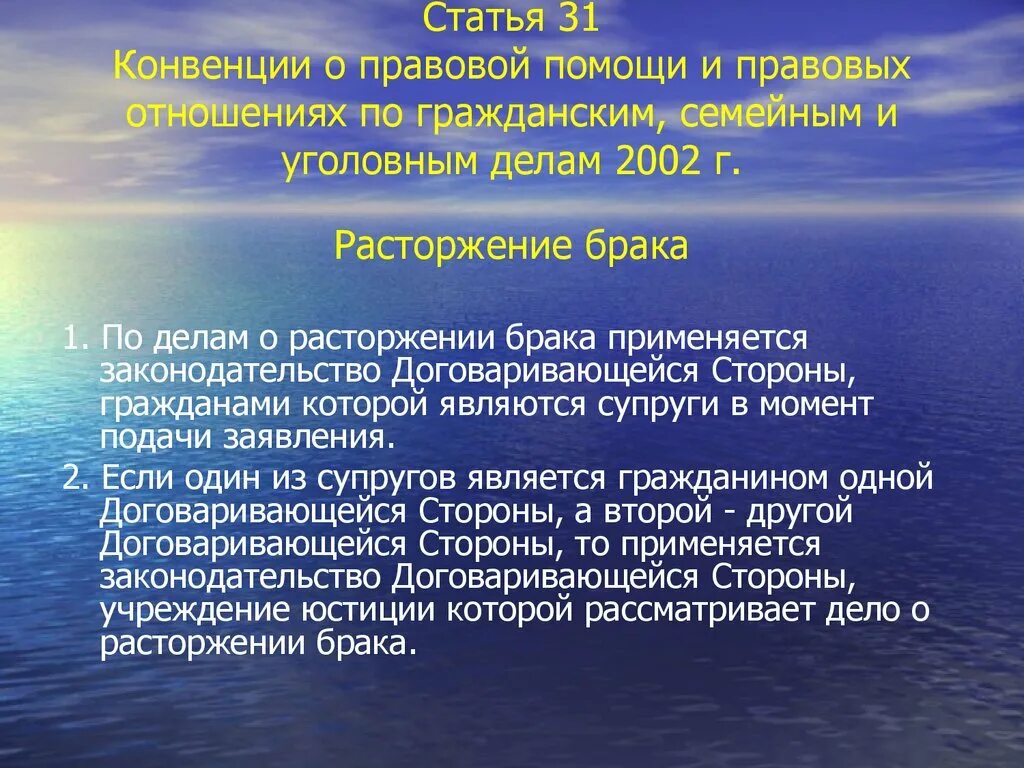 Статья 31
Конвенции о правовой помощи и правовых отношениях по гражданским, семейным и уголовным делам 2002 г.

Расторжение брака

1. По делам о расторжении брака применяется законодательство Договаривающейся Стороны, гражданами которой являются супруги в момент подачи заявления.

2. Если один из супругов является гражданином одной Договаривающейся Стороны, а второй - другой Договаривающейся Стороны, то применяется законодательство Договаривающейся Стороны, учреждение юстиции которой рассматривает дело о расторжении брака.